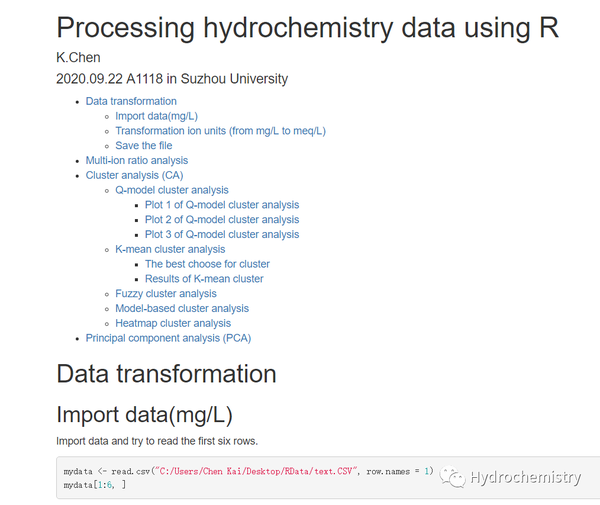 Processing hydrochemistry data using R

K.Chen

2020.09.22 A1118 in Suzhou University

- Data transformation
  - Import data(mg/L)
  - Transformation ion units (from mg/L to meq/L)
  - Save the file
- Multi-ion ratio analysis
- Cluster analysis (CA)
  - Q-model cluster analysis
    - Plot 1 of Q-model cluster analysis
    - Plot 2 of Q-model cluster analysis
    - Plot 3 of Q-model cluster analysis
  - K-mean cluster analysis
    - The best choose for cluster
    - Results of K-mean cluster
  - Fuzzy cluster analysis
  - Model-based cluster analysis
  - Heatmap cluster analysis
- Principal component analysis (PCA)

Data transformation

Import data(mg/L)

Import data and try to read the first six rows.

mydata <- read.csv("C:/Users/Chen Kai/Desktop/RData/text.CSV", row.names = 1)
mydata[1:6, ]

Hydrochemistry